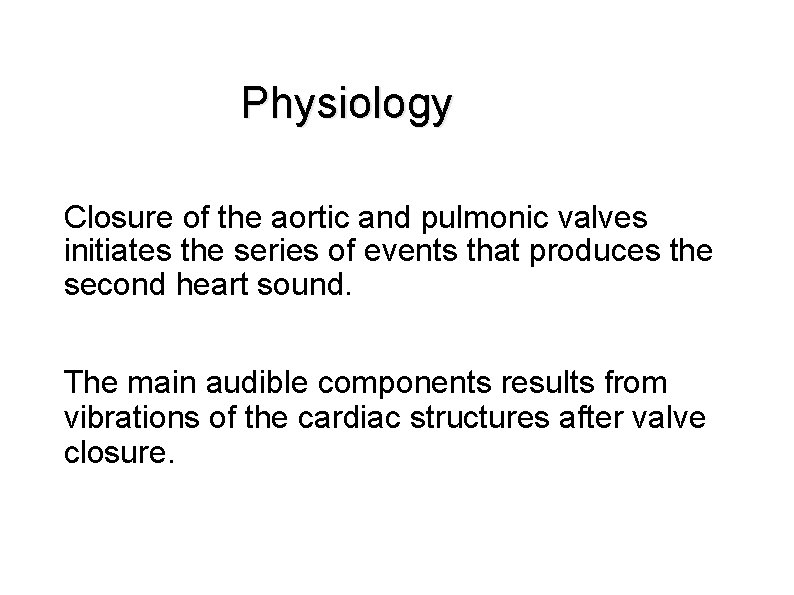 Physiology

Closure of the aortic and pulmonic valves initiates the series of events that produces the second heart sound.

The main audible components results from vibrations of the cardiac structures after valve closure.